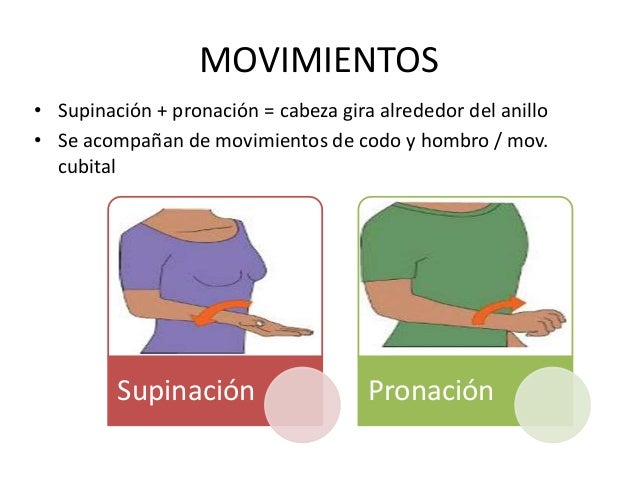 MOVIMIENTOS

• Supinación + pronación = cabeza gira alrededor del anillo
• Se acompañan de movimientos de codo y hombro / mov. cubital

Supinación

Pronación